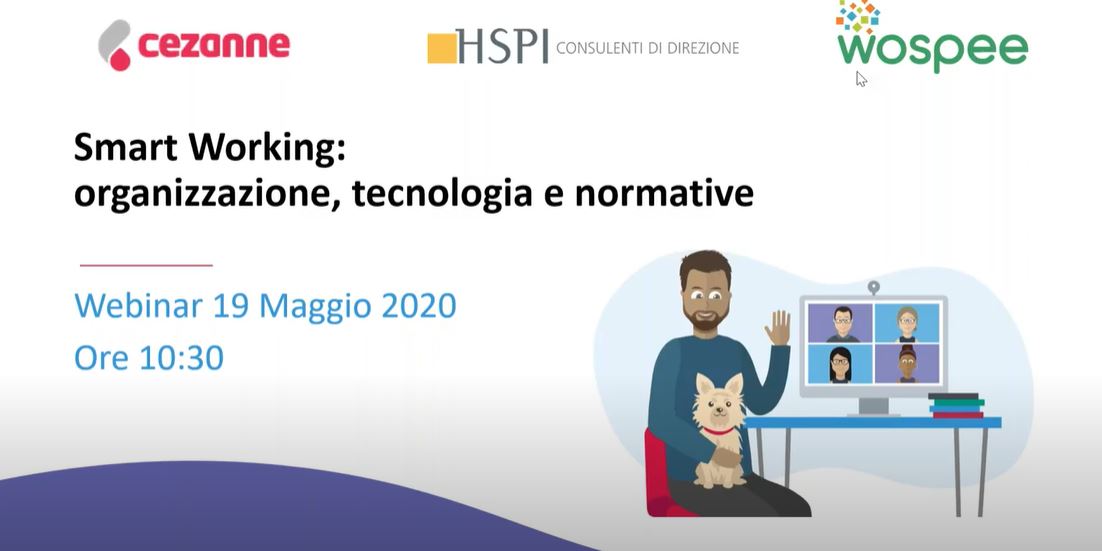 cezanne

HSPI CONSULENTI DI DIREZIONE

wospee

Smart Working:
organizzazione, tecnologia e normative

Webinar 19 Maggio 2020
Ore 10:30